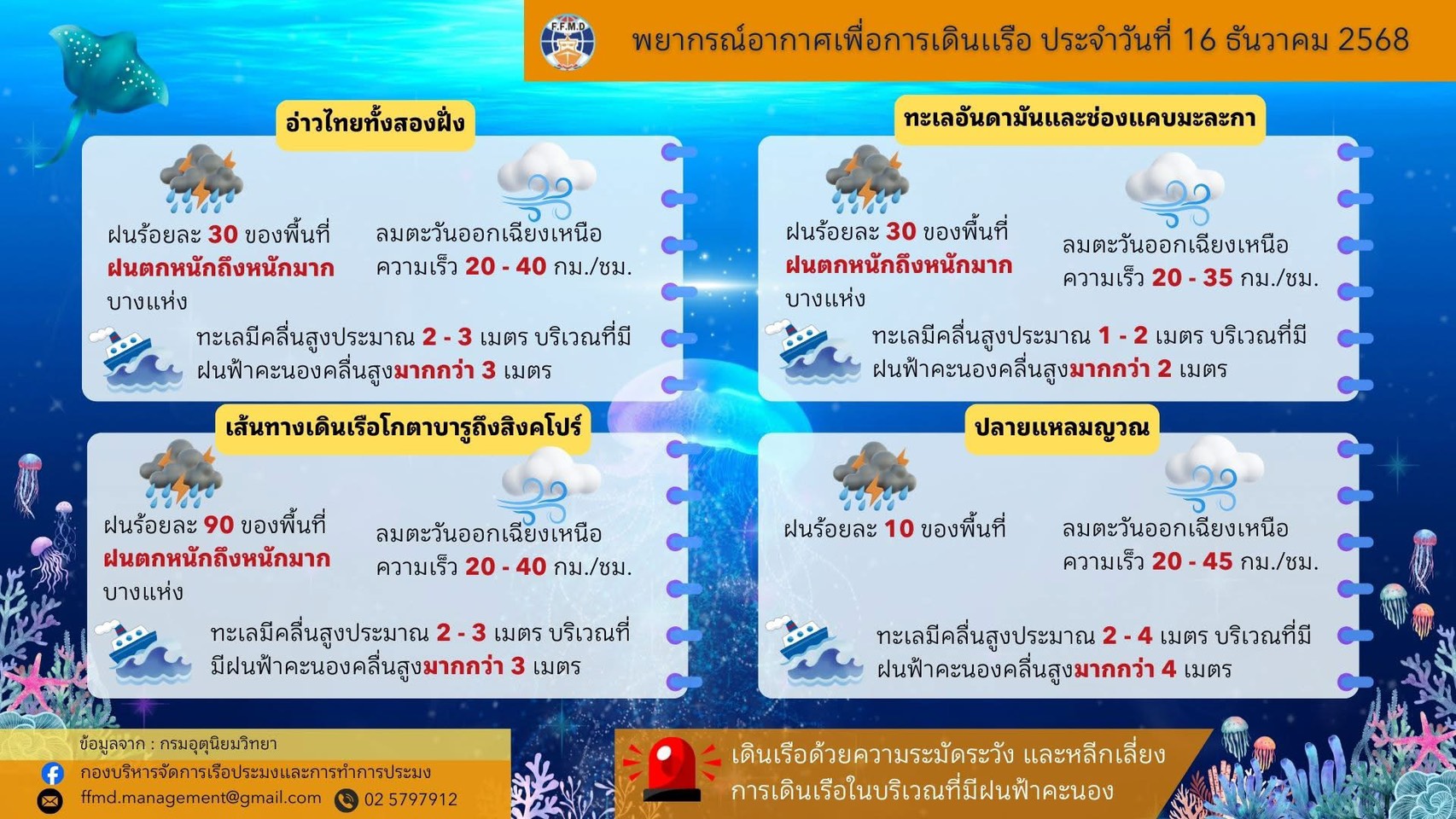 F.F.M.D

พยากรณ์อากาศเพื่อการเดินเรือ ประจำวันที่ 16 ธันวาคม 2568

อ่าวไทยทั้งสองฝั่ง

ฝนร้อยละ 30 ของพื้นที่ ฝนตกหนักถึงหนักมาก บางแห่ง

ลมตะวันออกเฉียงเหนือ ความเร็ว 20 - 40 กม./ชม.

ทะเลมีคลื่นสูงประมาณ 2 - 3 เมตร บริเวณที่มีฝนฟ้าคะนองคลื่นสูงมากกว่า 3 เมตร

ทะเลอันดามันและช่องแคบมะละกา

ฝนร้อยละ 30 ของพื้นที่ ฝนตกหนักถึงหนักมาก บางแห่ง

ลมตะวันออกเฉียงเหนือ ความเร็ว 20 - 35 กม./ชม.

ทะเลมีคลื่นสูงประมาณ 1 - 2 เมตร บริเวณที่มีฝนฟ้าคะนองคลื่นสูงมากกว่า 2 เมตร

เส้นทางเดินเรือโกตาบารูถึงสิงคโปร์

ฝนร้อยละ 90 ของพื้นที่ ฝนตกหนักถึงหนักมาก บางแห่ง

ลมตะวันออกเฉียงเหนือ ความเร็ว 20 - 40 กม./ชม.

ทะเลมีคลื่นสูงประมาณ 2 - 3 เมตร บริเวณที่มีฝนฟ้าคะนองคลื่นสูงมากกว่า 3 เมตร

ปลายแหลมญวณ

ฝนร้อยละ 10 ของพื้นที่

ลมตะวันออกเฉียงเหนือ ความเร็ว 20 - 45 กม./ชม.

ทะเลมีคลื่นสูงประมาณ 2 - 4 เมตร บริเวณที่มีฝนฟ้าคะนองคลื่นสูงมากกว่า 4 เมตร

ข้อมูลจาก : กรมอุตุนิยมวิทยา
กองบริหารจัดการเรือประมงและการทำการประมง
ffmd.management@gmail.com 02 5797912

เดินเรือด้วยความระมัดระวัง และหลีกเลี่ยงการเดินเรือในบริเวณที่มีฝนฟ้าคะนอง